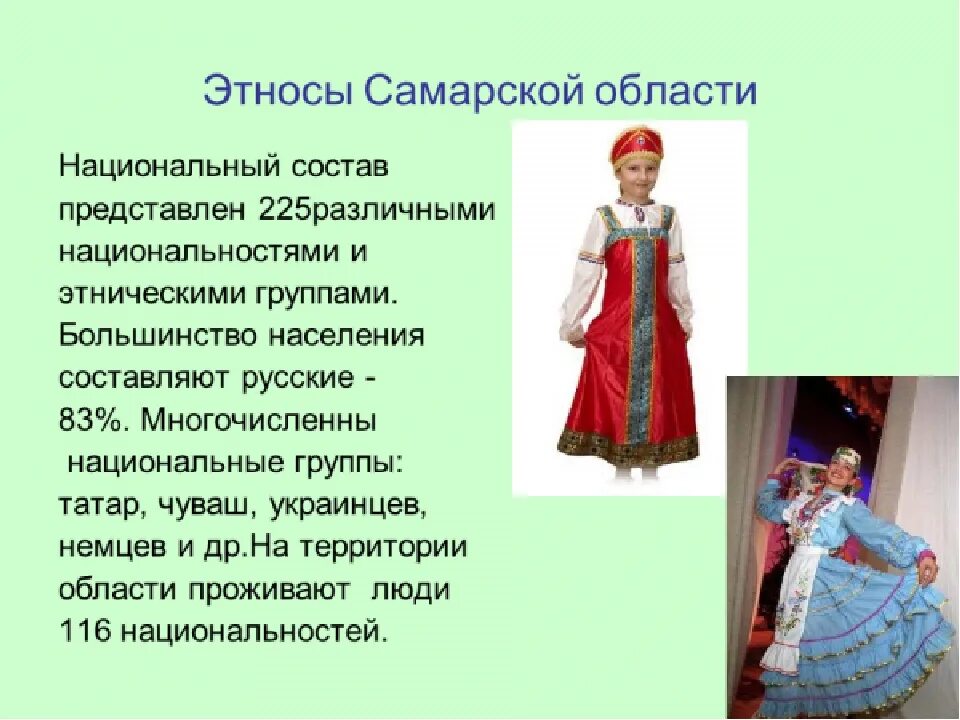 Этносы Самарской области

Национальный состав представлен 225различными национальностями и этническими группами. Большинство населения составляют русские - 83%. Многочисленны национальные группы: татар, чуваш, украинцев, немцев и др.На территории области проживают люди 116 национальностей.